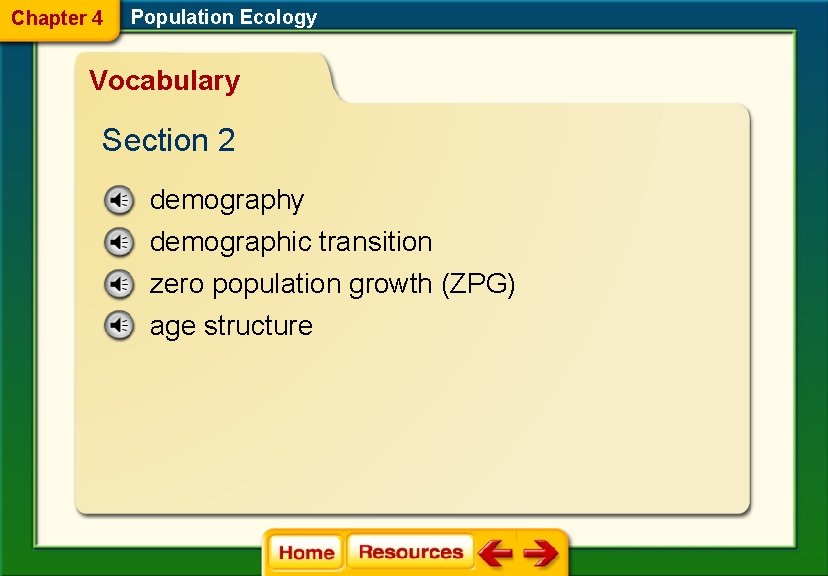 Chapter 4 Population Ecology

Vocabulary

Section 2

demography
demographic transition
zero population growth (ZPG)
age structure

Home Resources